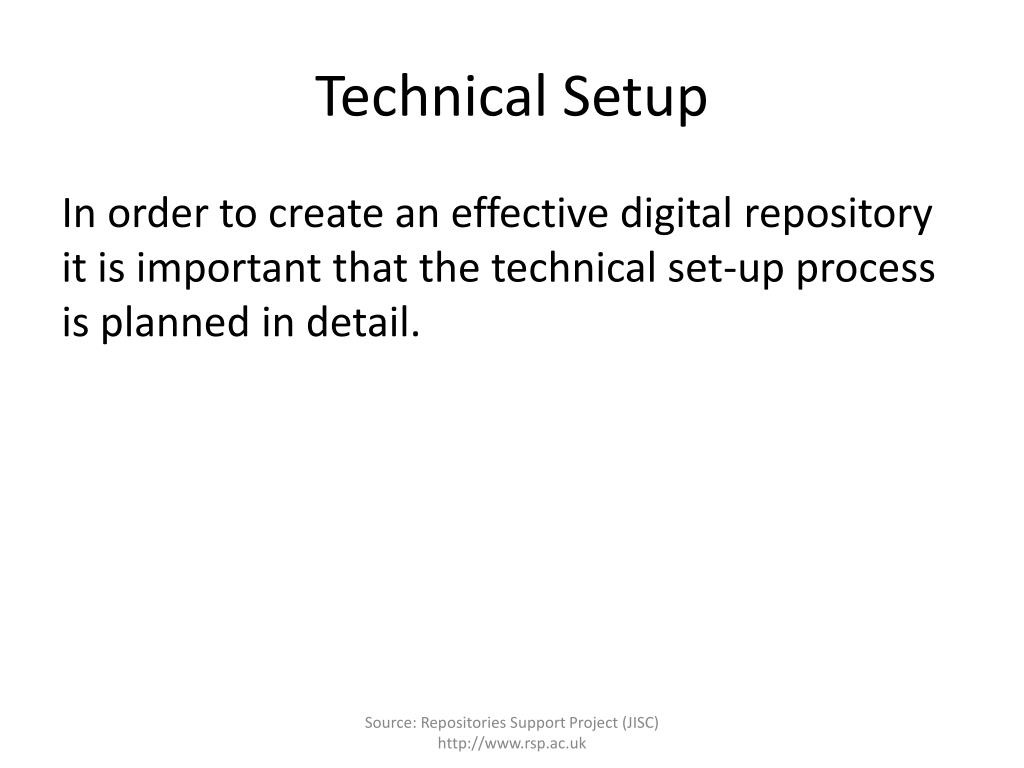 Technical Setup

In order to create an effective digital repository it is important that the technical set-up process is planned in detail.

Source: Repositories Support Project (JISC)
http://www.rsp.ac.uk